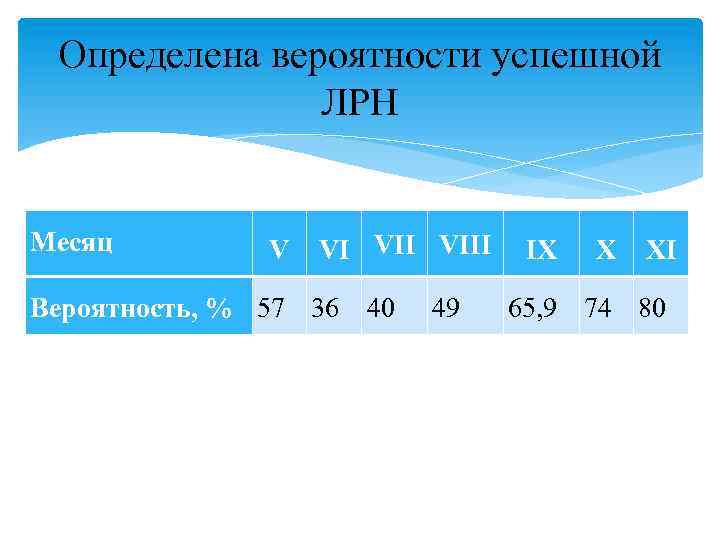 Определена вероятности успешной ЛРН

| Месяц | V | VI | VII | VIII | IX | X | XI |
|---|---|---|---|---|---|---|---|
| Вероятность, % | 57 | 36 | 40 | 49 | 65,9 | 74 | 80 |